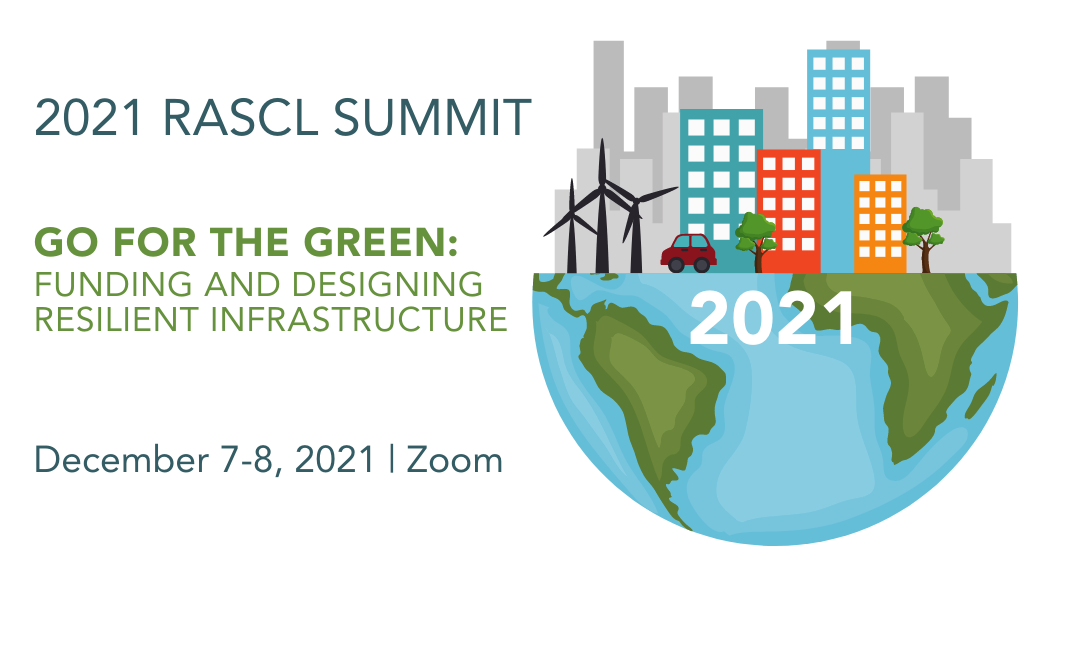 2021 RASCL SUMMIT

GO FOR THE GREEN:
FUNDING AND DESIGNING RESILIENT INFRASTRUCTURE

December 7-8, 2021 | Zoom

2021